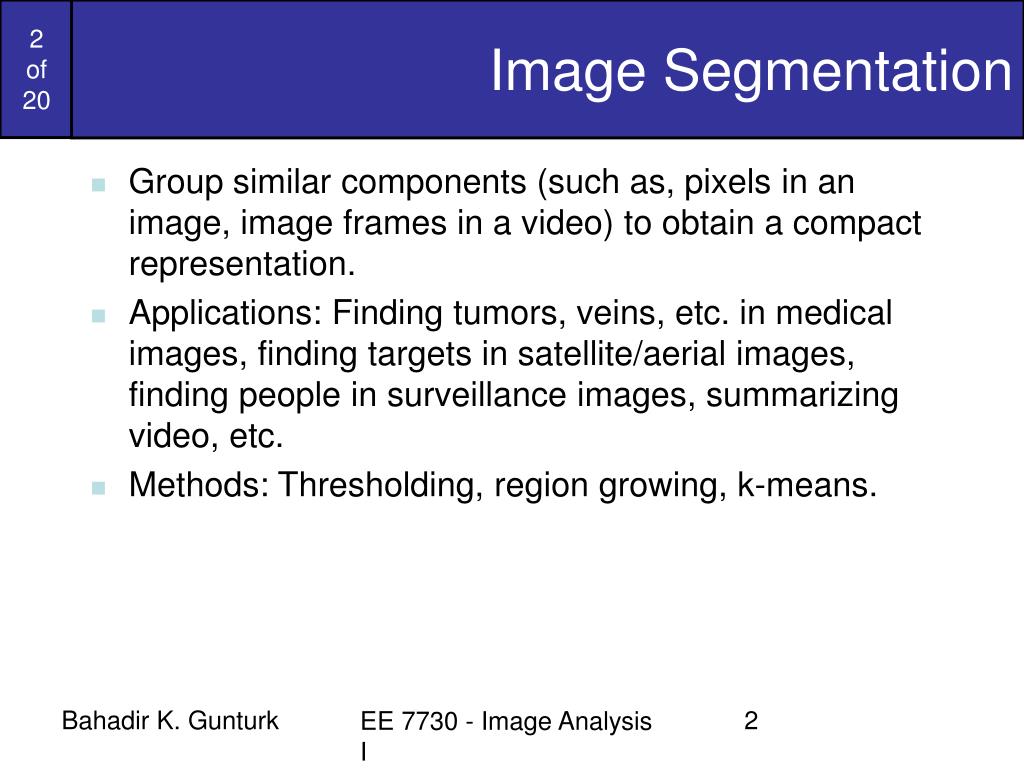 2 of 20

Image Segmentation

- Group similar components (such as, pixels in an image, image frames in a video) to obtain a compact representation.
- Applications: Finding tumors, veins, etc. in medical images, finding targets in satellite/aerial images, finding people in surveillance images, summarizing video, etc.
- Methods: Thresholding, region growing, k-means.

Bahadir K. Gunturk

EE 7730 - Image Analysis I

2